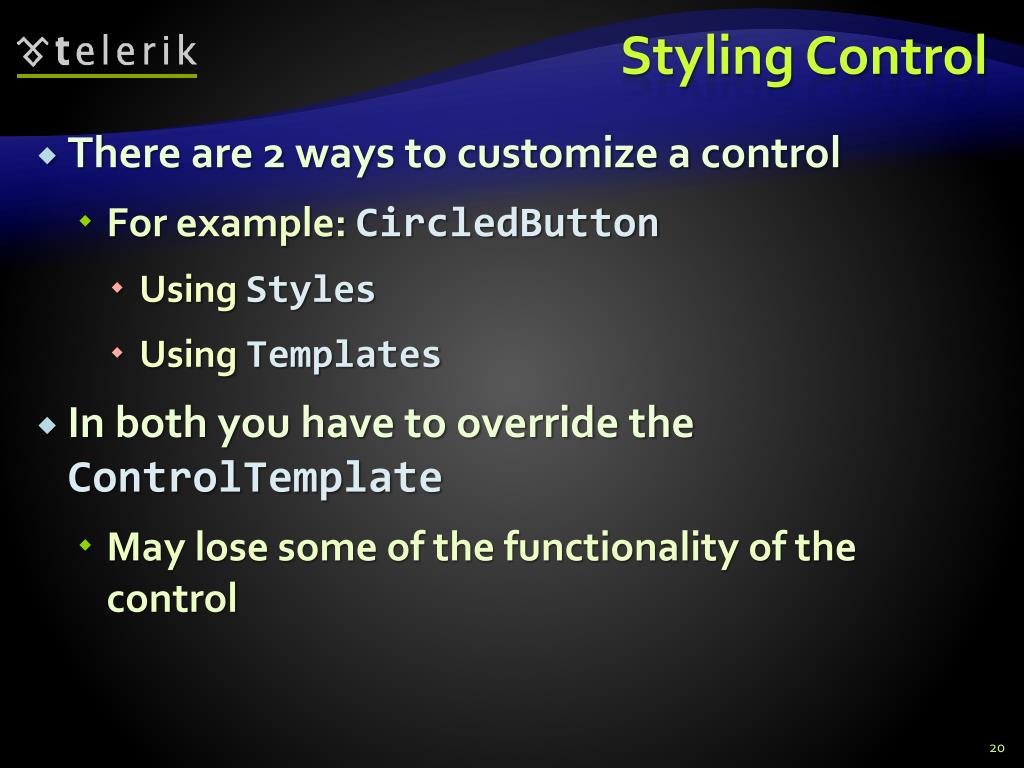 telerik

Styling Control

There are 2 ways to customize a control

For example: CircledButton

Using Styles

Using Templates

In both you have to override the ControlTemplate

May lose some of the functionality of the control

20